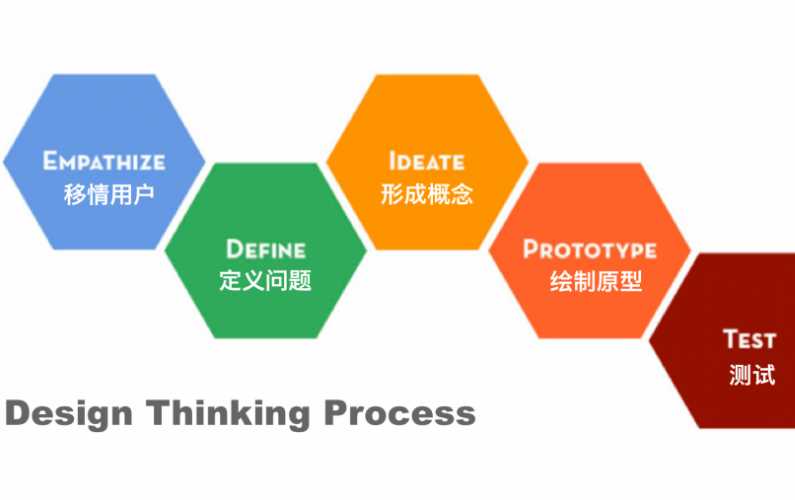 EMPATHIZE
移情用户

DEFINE
定义问题

IDEATE
形成概念

PROTOTYPE
绘制原型

TEST
测试

Design Thinking Process